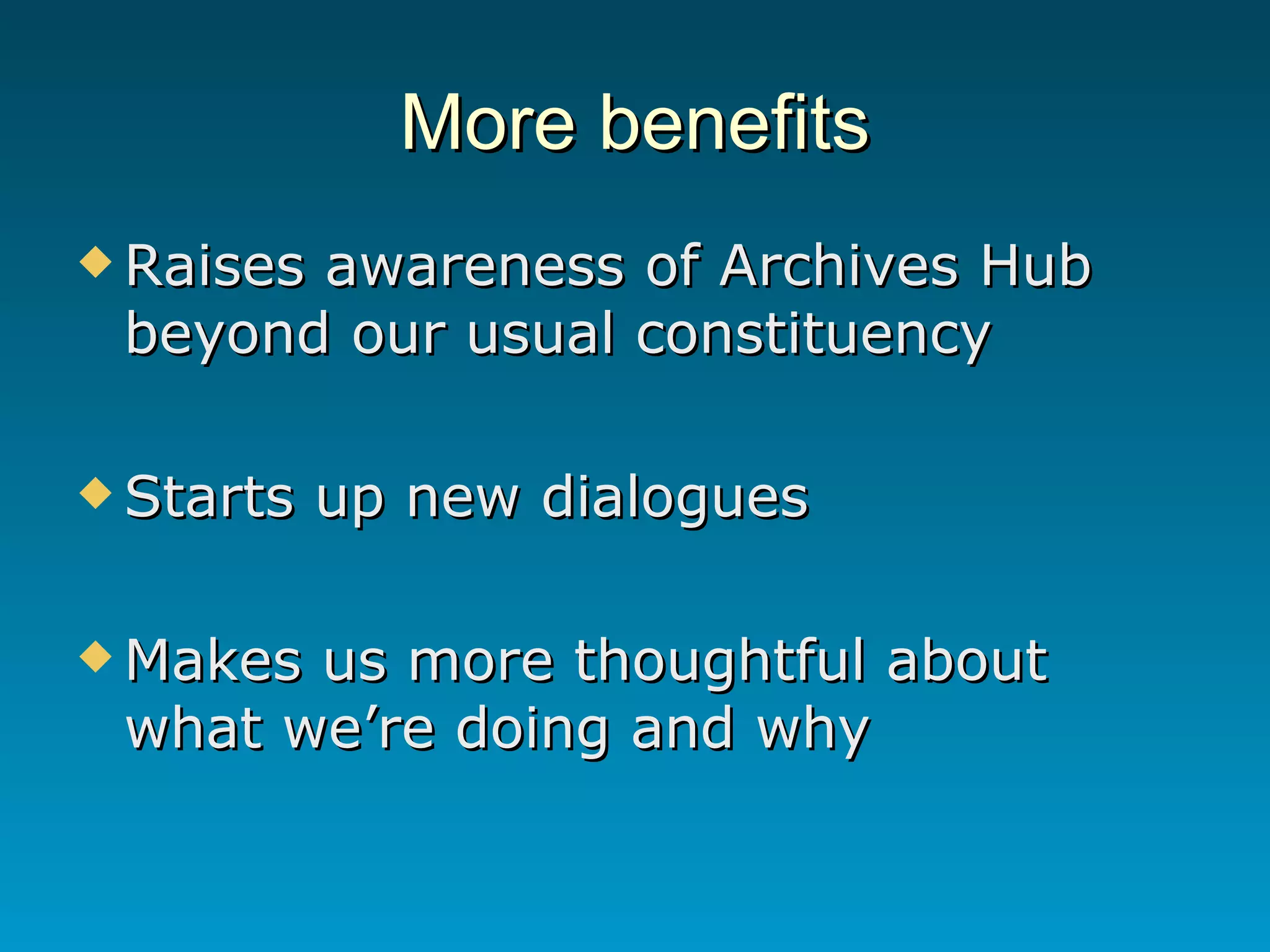 More benefits

◆ Raises awareness of Archives Hub beyond our usual constituency

◆ Starts up new dialogues

◆ Makes us more thoughtful about what we’re doing and why